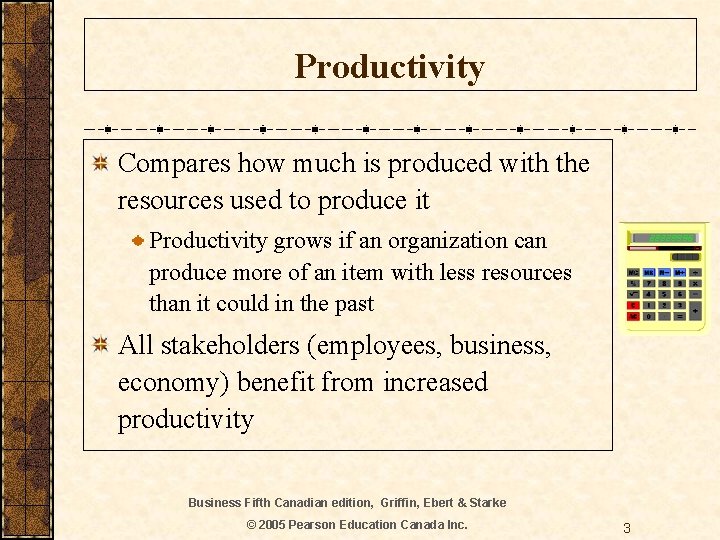 Productivity

Compares how much is produced with the resources used to produce it

Productivity grows if an organization can produce more of an item with less resources than it could in the past

All stakeholders (employees, business, economy) benefit from increased productivity

Business Fifth Canadian edition, Griffin, Ebert & Starke

© 2005 Pearson Education Canada Inc.

3